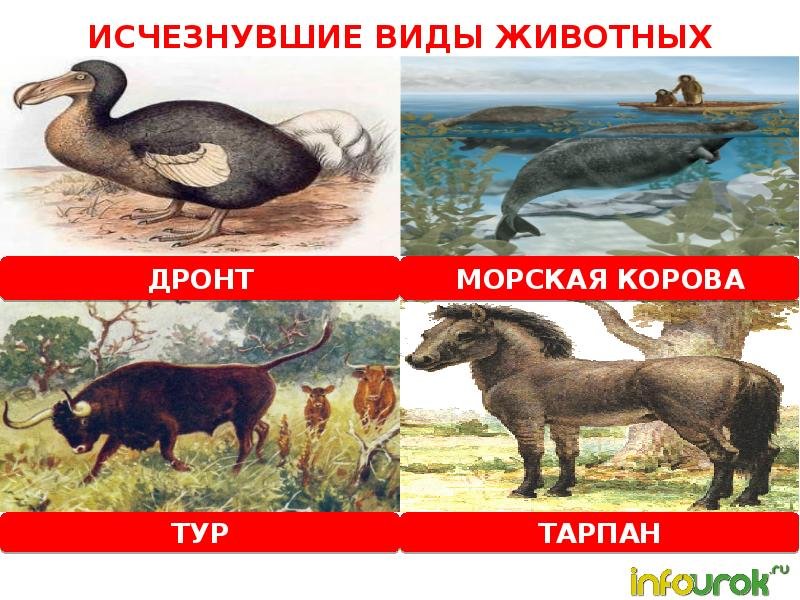 ИСЧЕЗНУВШИЕ ВИДЫ ЖИВОТНЫХ

ДРОНТ

МОРСКАЯ КОРОВА

ТУР

ТАРПАН

infourok.ru